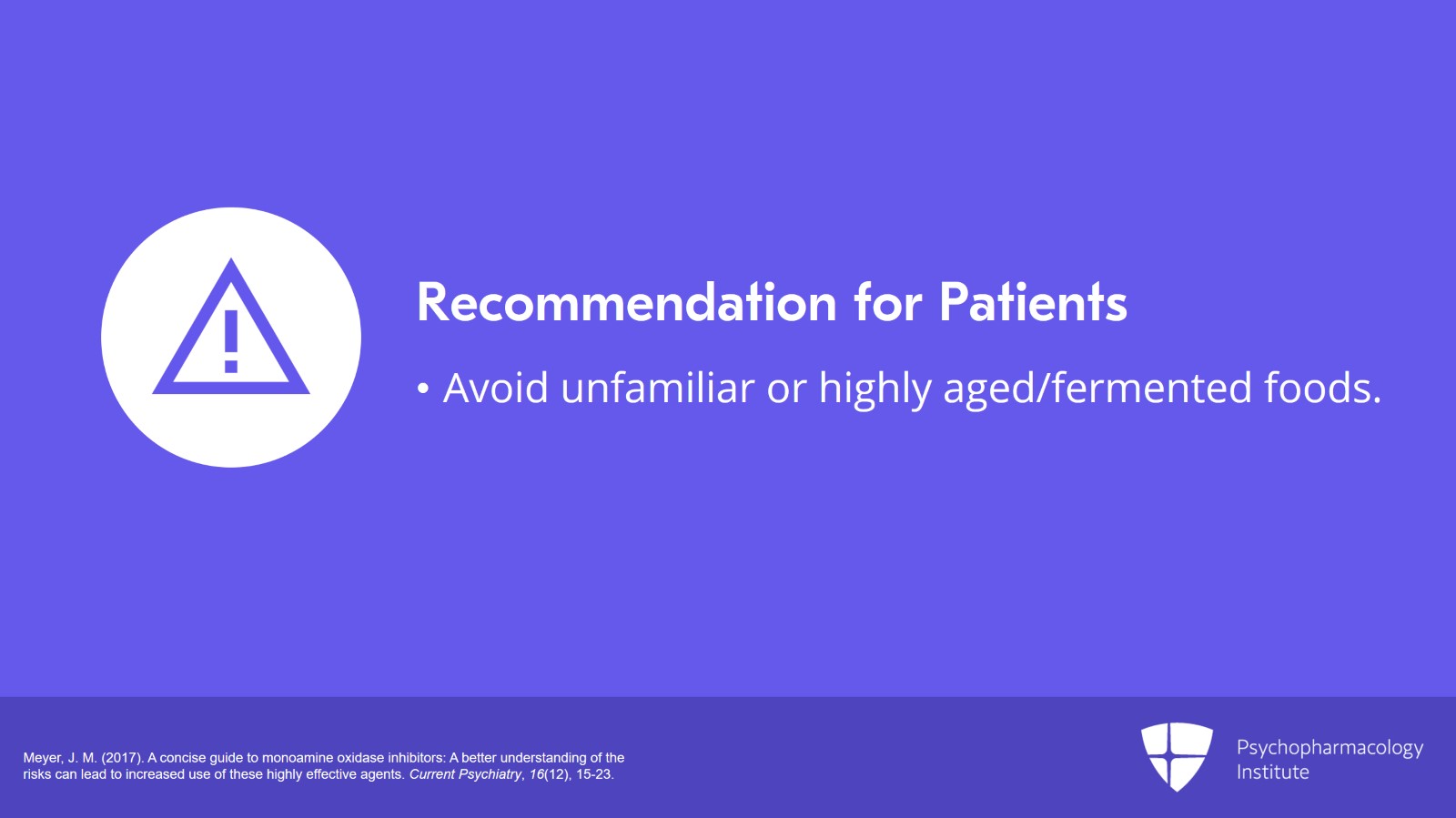 Recommendation for Patients

• Avoid unfamiliar or highly aged/fermented foods.

Meyer, J. M. (2017). A concise guide to monoamine oxidase inhibitors: A better understanding of the risks can lead to increased use of these highly effective agents. Current Psychiatry, 16(12), 15-23.

Psychopharmacology Institute